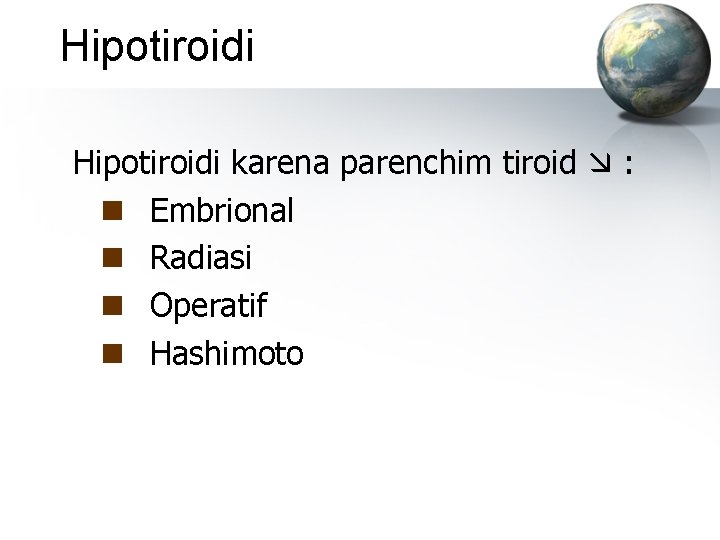 Hipotiroidi

Hipotiroidi karena parenchim tiroid ↘ :

- Embrional
- Radiasi
- Operatif
- Hashimoto